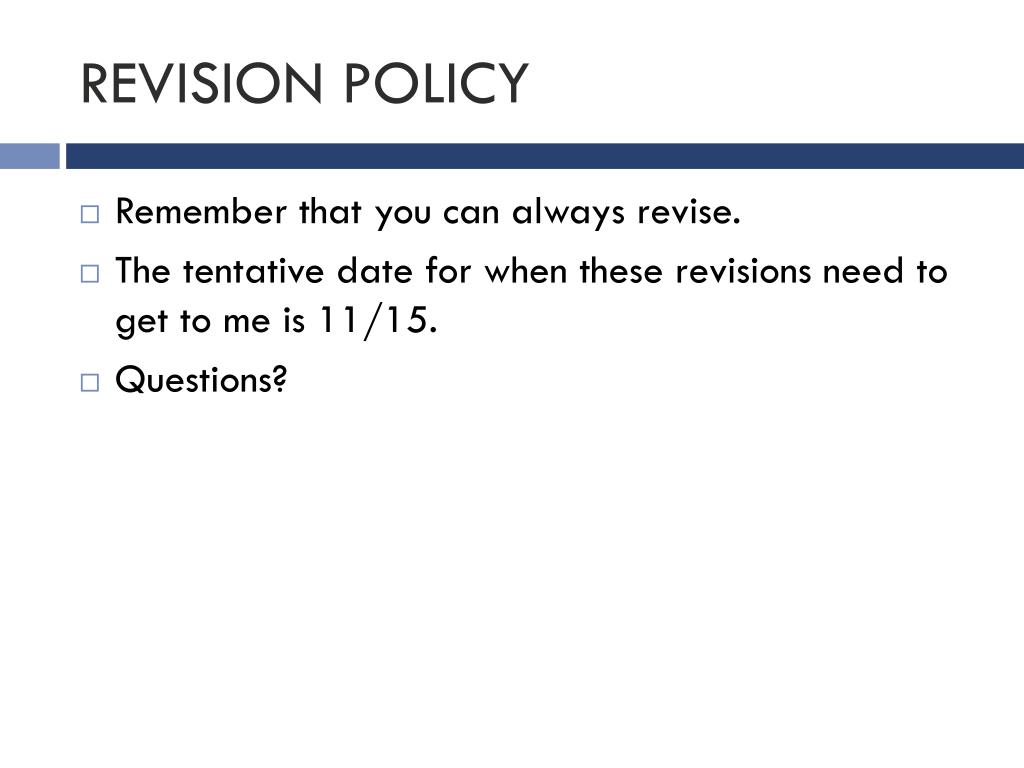 REVISION POLICY

□ Remember that you can always revise.

□ The tentative date for when these revisions need to get to me is 11/15.

□ Questions?